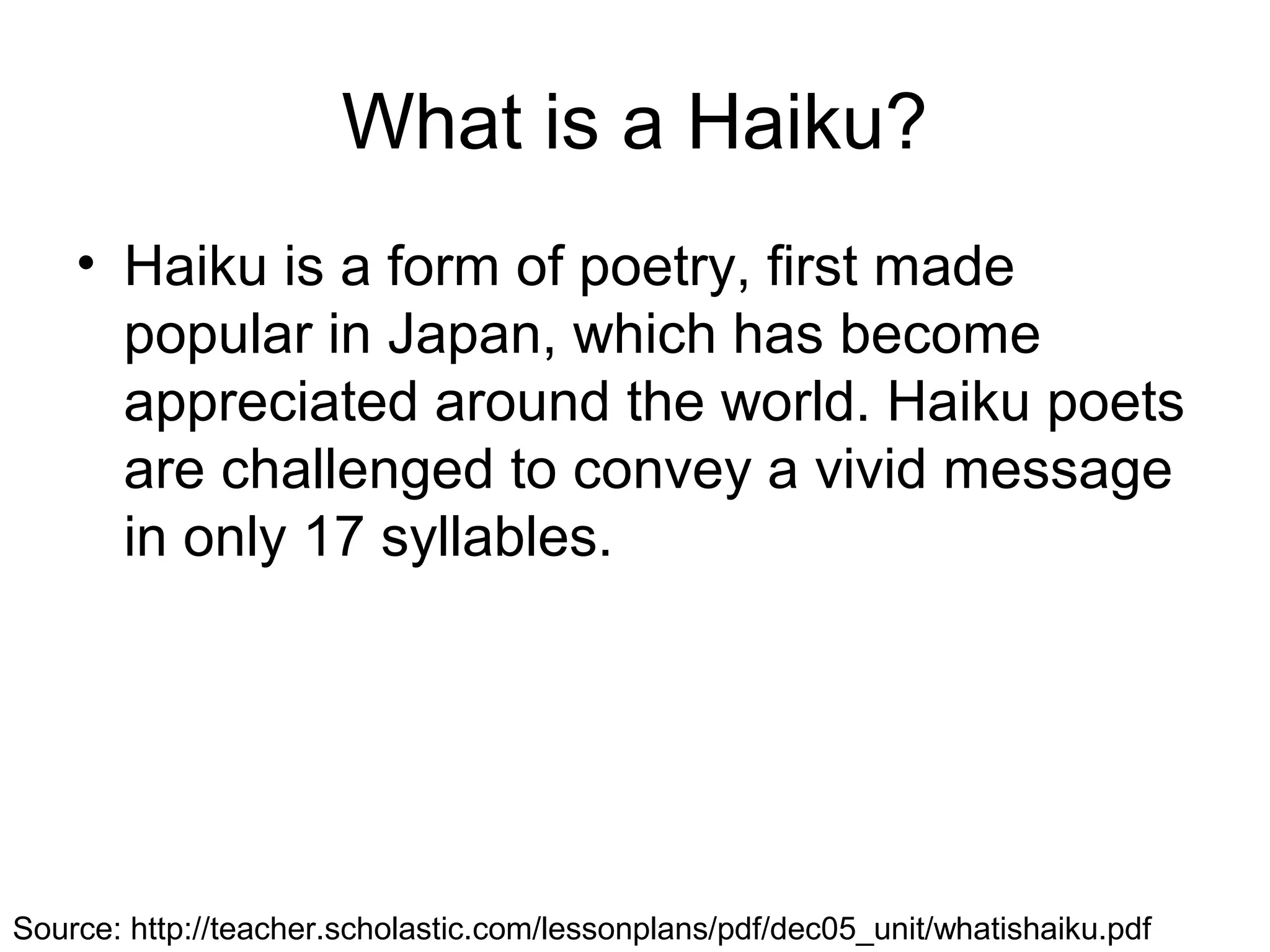 What is a Haiku?

• Haiku is a form of poetry, first made popular in Japan, which has become appreciated around the world. Haiku poets are challenged to convey a vivid message in only 17 syllables.

Source: http://teacher.scholastic.com/lessonplans/pdf/dec05_unit/whatishaiku.pdf